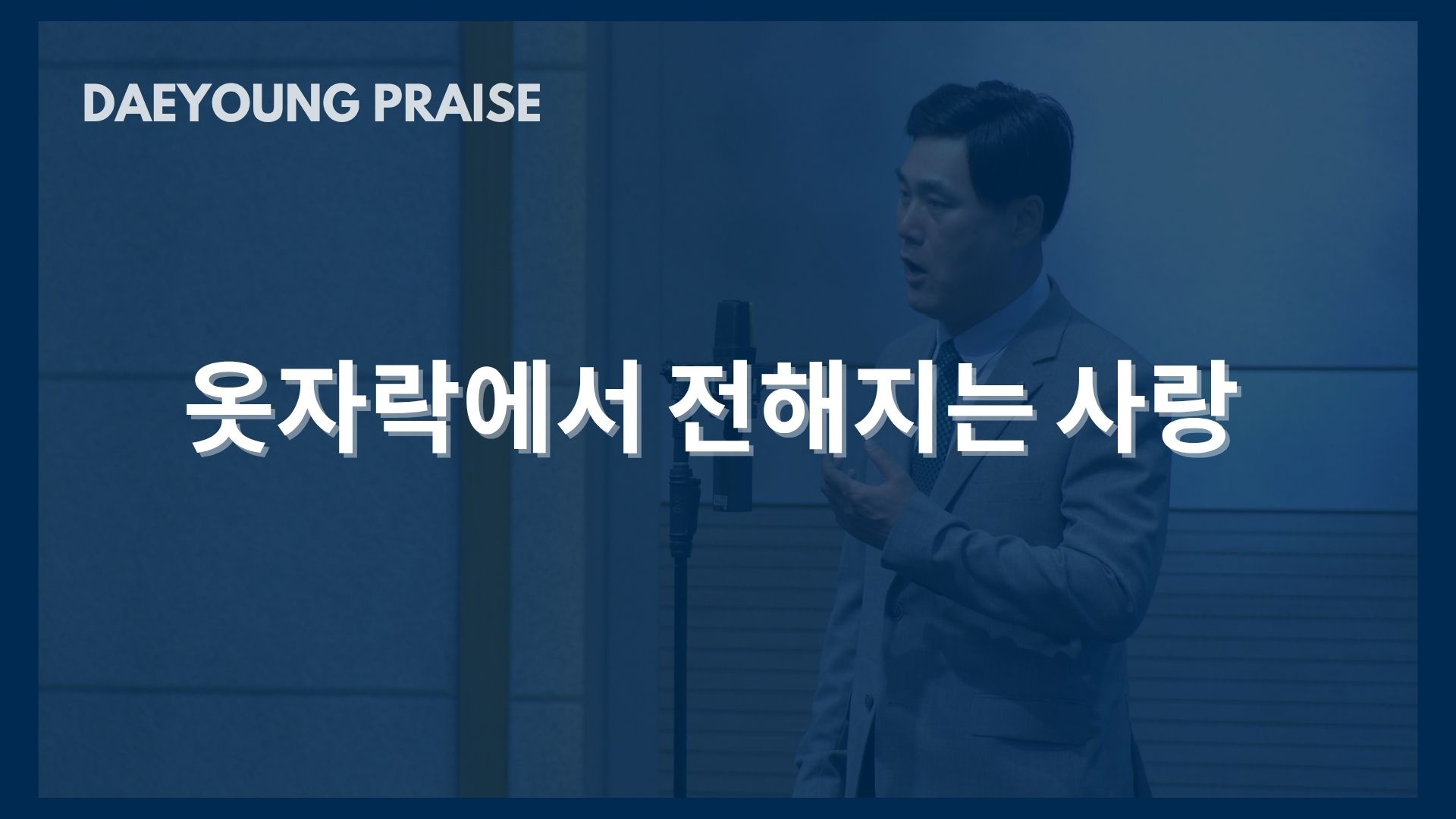 DAEYOUNG PRAISE

옷자락에서 전해지는 사랑